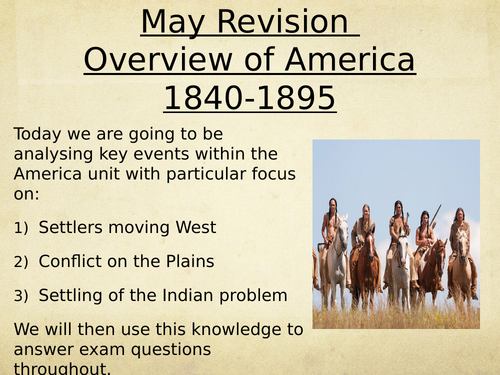 May Revision
Overview of America
1840-1895

Today we are going to be analysing key events within the America unit with particular focus on:

1) Settlers moving West

2) Conflict on the Plains

3) Settling of the Indian problem

We will then use this knowledge to answer exam questions throughout.